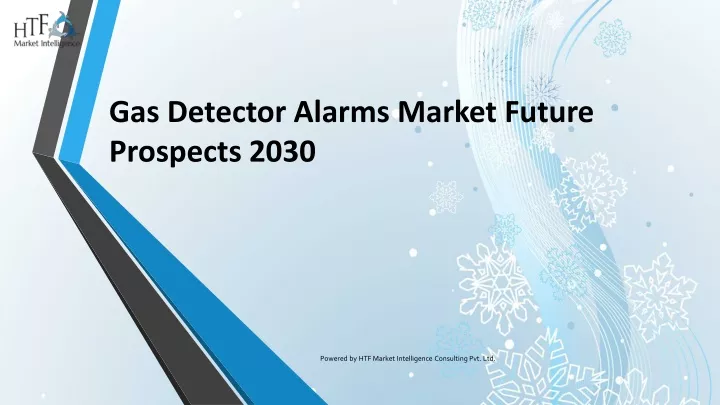 HTF
Market Intelligence

Gas Detector Alarms Market Future Prospects 2030

Powered by HTF Market Intelligence Consulting Pvt. Ltd.